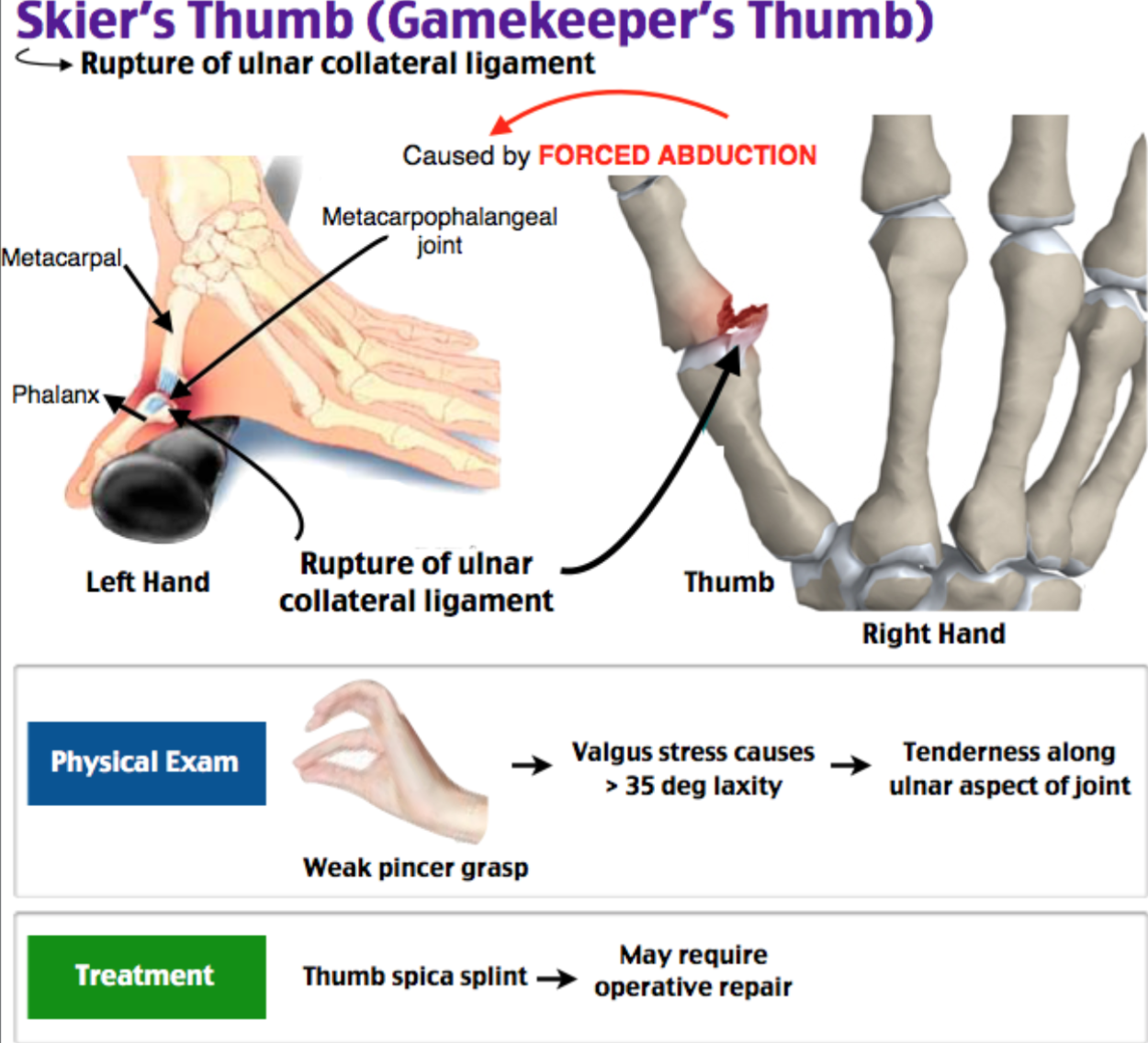 Skier's Thumb (Gamekeeper's Thumb)

Rupture of ulnar collateral ligament

Caused by FORCED ABDUCTION

Metacarpophalangeal joint

Metacarpal

Phalanx

Left Hand

Rupture of ulnar collateral ligament

Thumb

Right Hand

Physical Exam

Weak pincer grasp

Valgus stress causes > 35 deg laxity

Tenderness along ulnar aspect of joint

Treatment

Thumb spica splint

May require operative repair